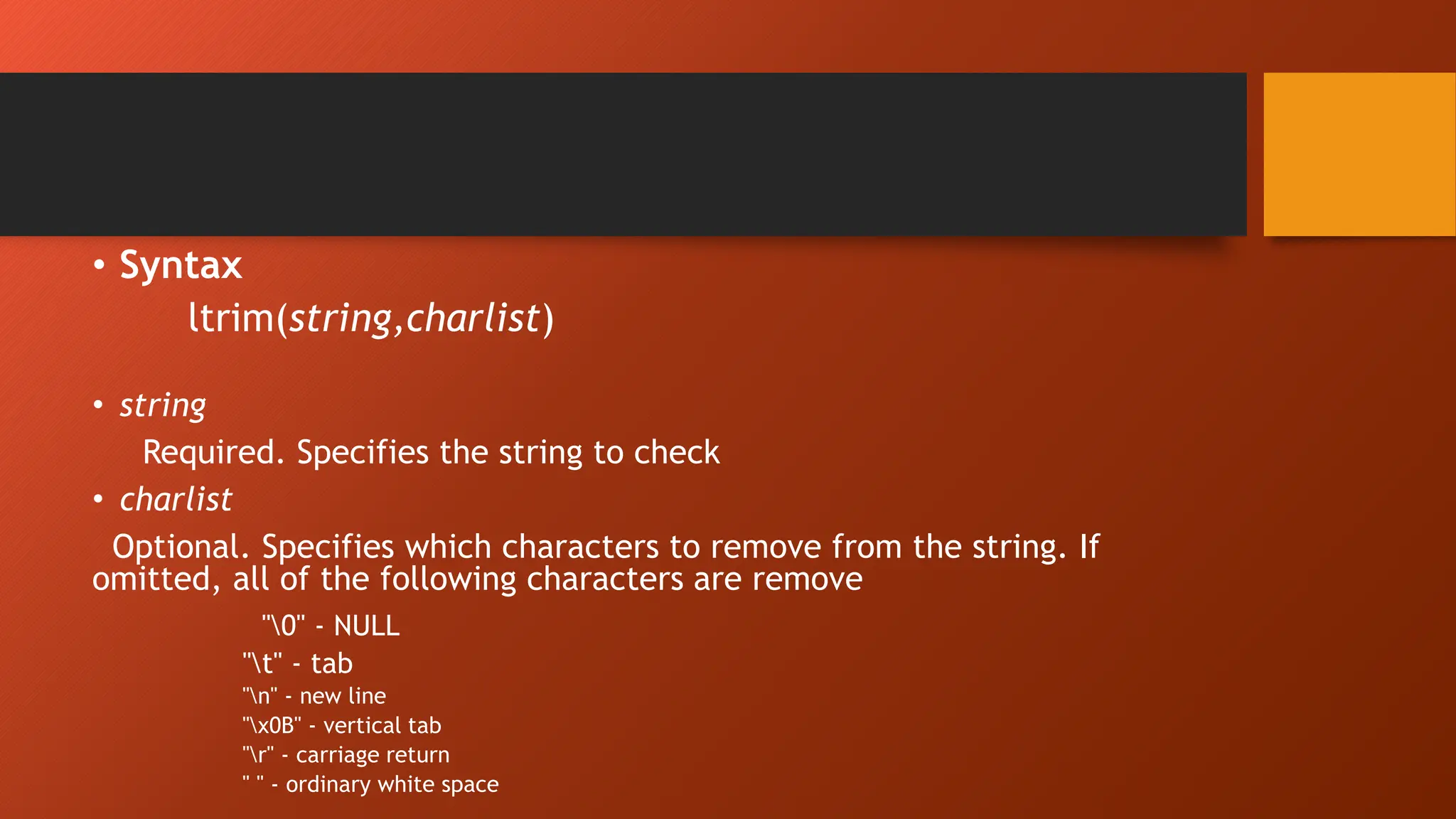 • Syntax

ltrim(string,charlist)

• string

Required. Specifies the string to check

• charlist

Optional. Specifies which characters to remove from the string. If omitted, all of the following characters are remove

"\0" - NULL
"\t" - tab
"\n" - new line
"\x0B" - vertical tab
"\r" - carriage return
" " - ordinary white space